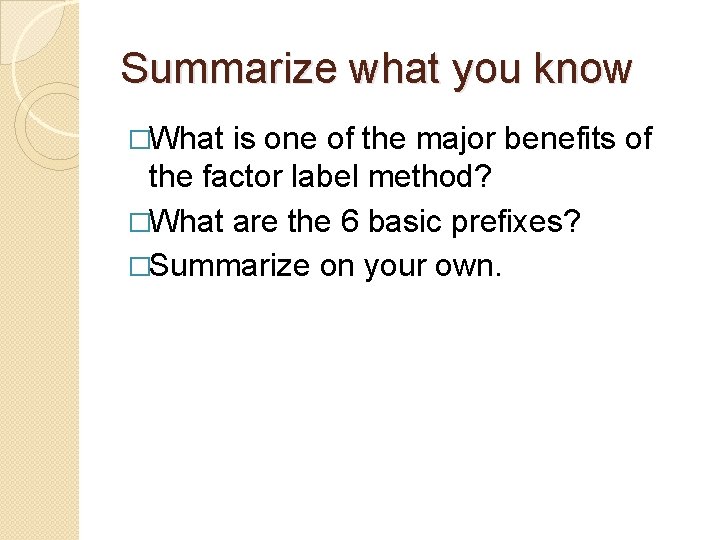 Summarize what you know

□What is one of the major benefits of the factor label method?

□What are the 6 basic prefixes?

□Summarize on your own.